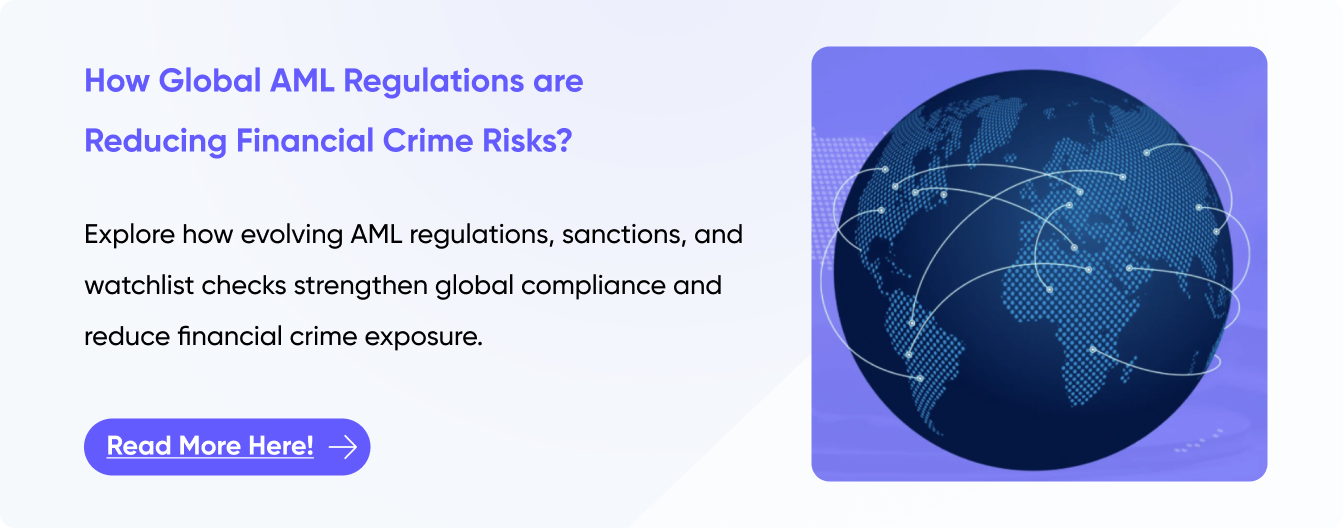 How Global AML Regulations are Reducing Financial Crime Risks?

Explore how evolving AML regulations, sanctions, and watchlist checks strengthen global compliance and reduce financial crime exposure.

Read More Here!